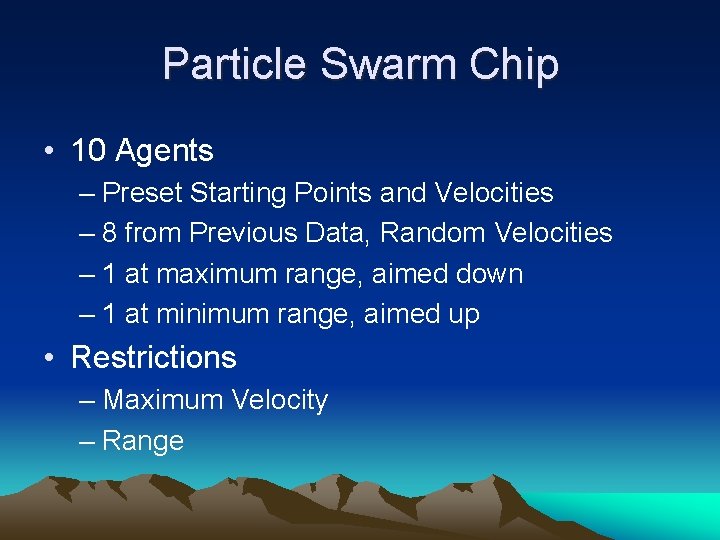 Particle Swarm Chip

• 10 Agents
– Preset Starting Points and Velocities
– 8 from Previous Data, Random Velocities
– 1 at maximum range, aimed down
– 1 at minimum range, aimed up

• Restrictions
– Maximum Velocity
– Range